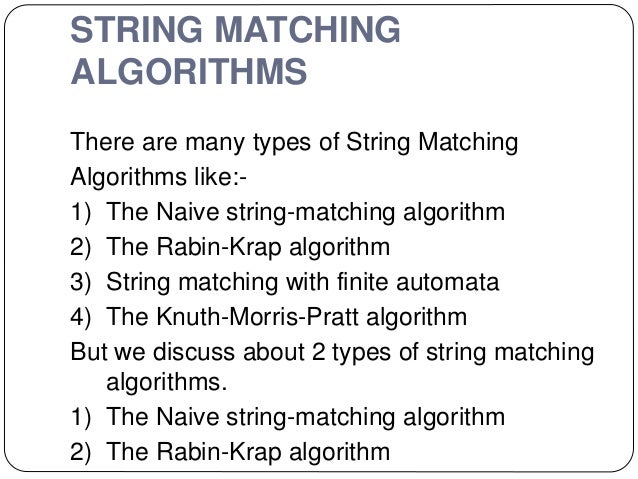 STRING MATCHING ALGORITHMS

There are many types of String Matching Algorithms like:-
1) The Naive string-matching algorithm
2) The Rabin-Krap algorithm
3) String matching with finite automata
4) The Knuth-Morris-Pratt algorithm
But we discuss about 2 types of string matching algorithms.
1) The Naive string-matching algorithm
2) The Rabin-Krap algorithm